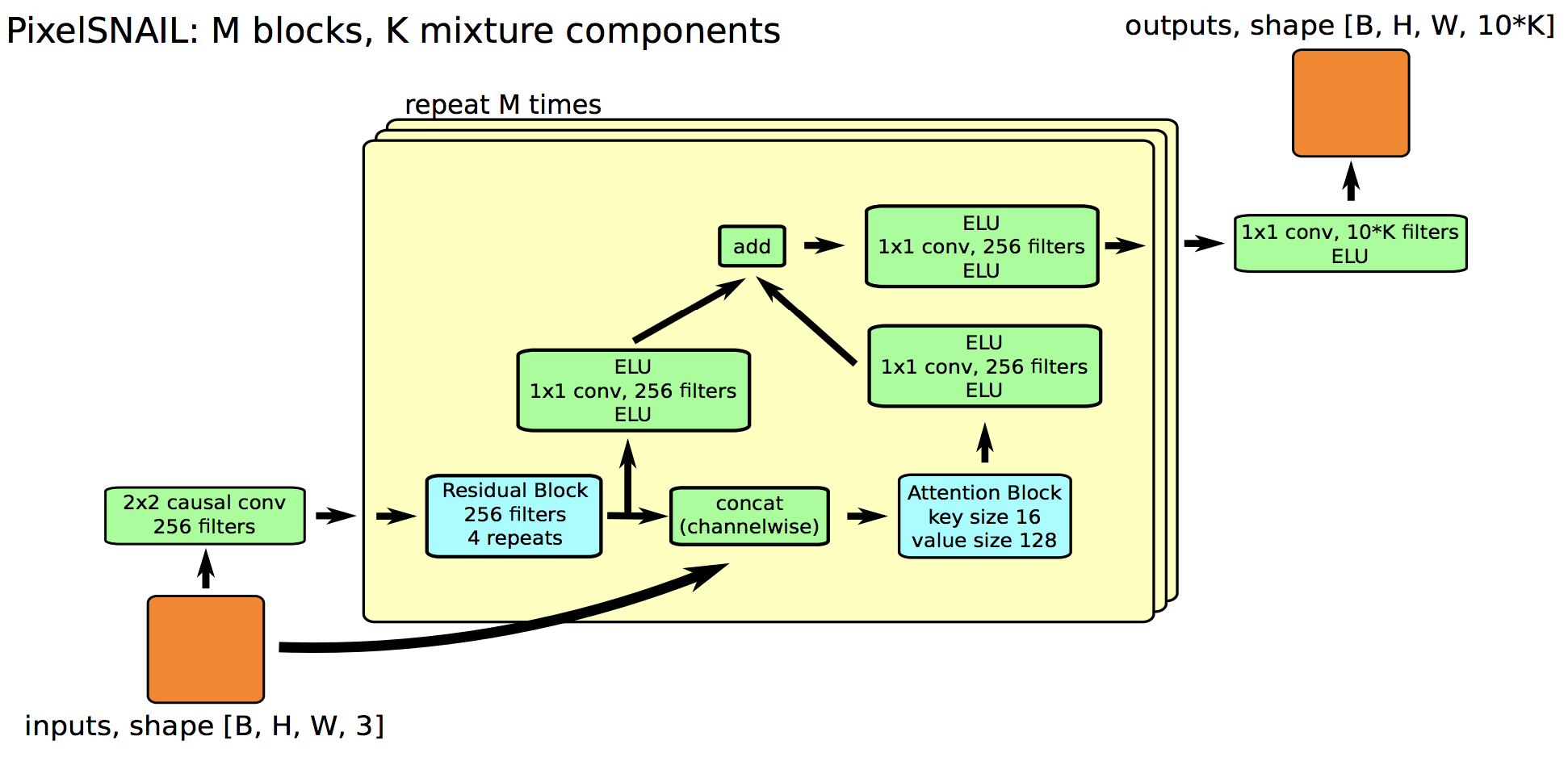 PixelSNAIL: M blocks, K mixture components

outputs, shape [B, H, W, 10*K]

repeat M times

add

ELU
1x1 conv, 256 filters
ELU

1x1 conv, 10*K filters
ELU

ELU
1x1 conv, 256 filters
ELU

ELU
1x1 conv, 256 filters
ELU

2x2 causal conv
256 filters

Residual Block
256 filters
4 repeats

concat
(channelwise)

Attention Block
key size 16
value size 128

inputs, shape [B, H, W, 3]